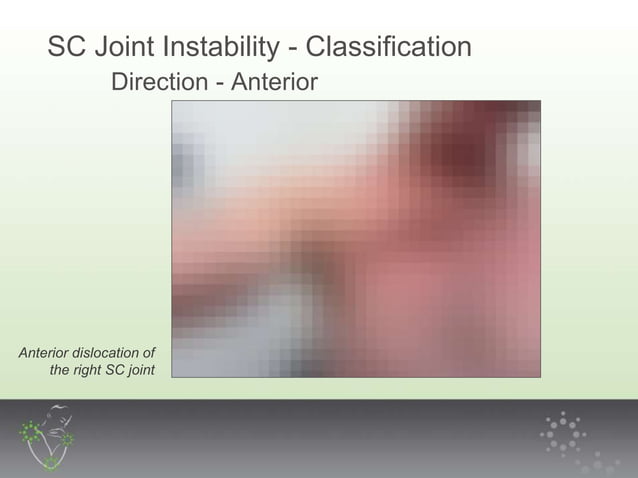 SC Joint Instability - Classification

Direction - Anterior

Anterior dislocation of the right SC joint